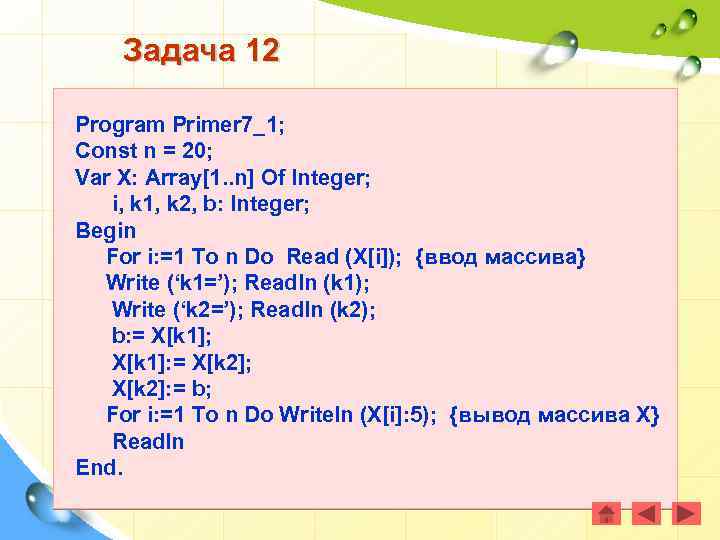 Задача 12

Program Primer7_1;
Const n = 20;
Var X: Array[1..n] Of Integer;
i, k1, k2, b: Integer;
Begin
For i:=1 To n Do Read (X[i]); {ввод массива}
Write (‘k1=’); Readln (k1);
Write (‘k2=’); Readln (k2);
b:= X[k1];
X[k1]:= X[k2];
X[k2]:= b;
For i:=1 To n Do Writeln (X[i]:5); {вывод массива X}
Readln
End.